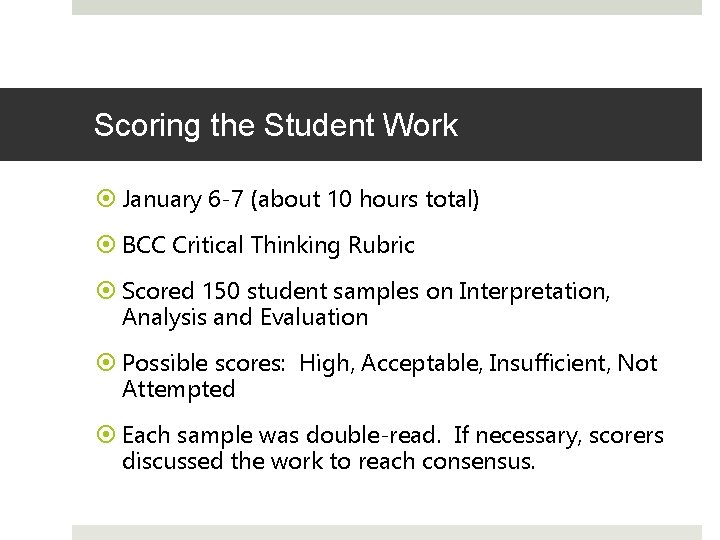 Scoring the Student Work

January 6-7 (about 10 hours total)

BCC Critical Thinking Rubric

Scored 150 student samples on Interpretation, Analysis and Evaluation

Possible scores: High, Acceptable, Insufficient, Not Attempted

Each sample was double-read. If necessary, scorers discussed the work to reach consensus.